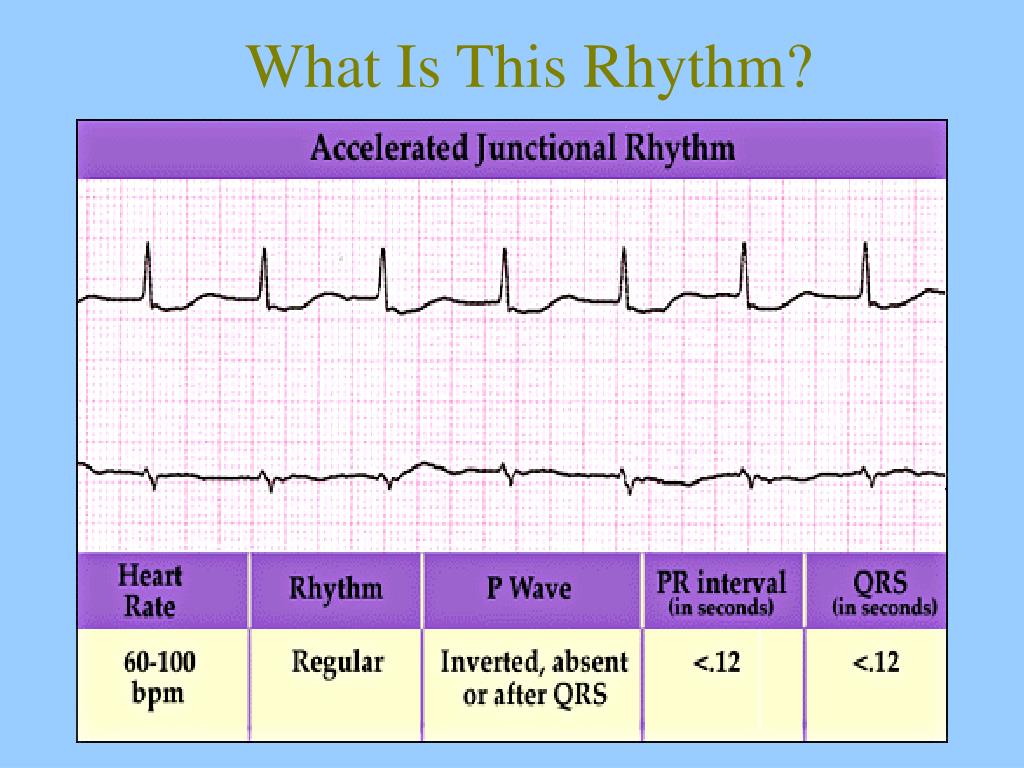 What Is This Rhythm?

Accelerated Junctional Rhythm

| Heart Rate | Rhythm | P Wave | PR interval (in seconds) | QRS (in seconds) |
|---|---|---|---|---|
| 60-100 bpm | Regular | Inverted, absent or after QRS | <.12 | <.12 |